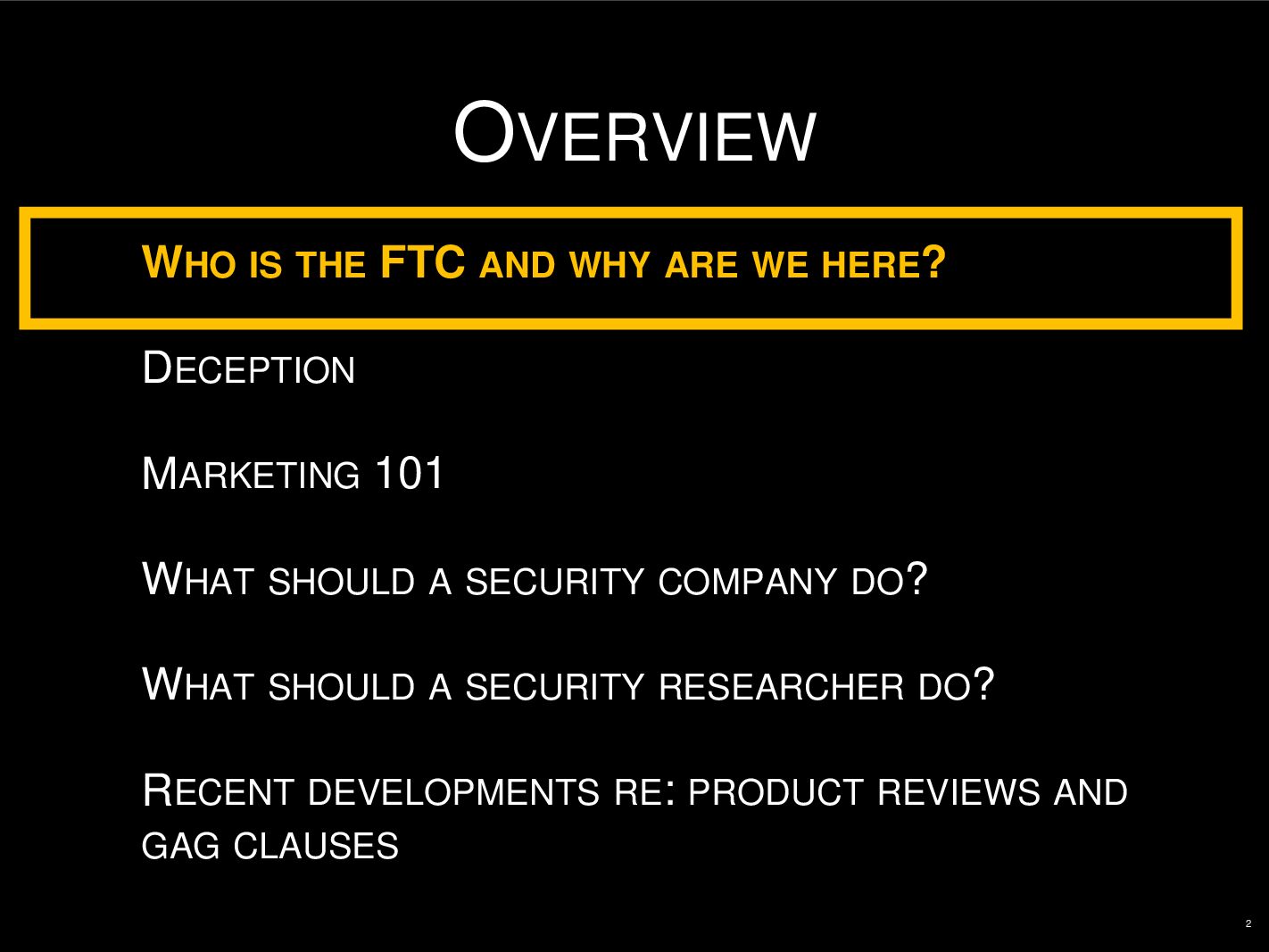 OVERVIEW

WHO IS THE FTC AND WHY ARE WE HERE?

DECEPTION

MARKETING 101

WHAT SHOULD A SECURITY COMPANY DO?

WHAT SHOULD A SECURITY RESEARCHER DO?

RECENT DEVELOPMENTS RE: PRODUCT REVIEWS AND GAG CLAUSES

2